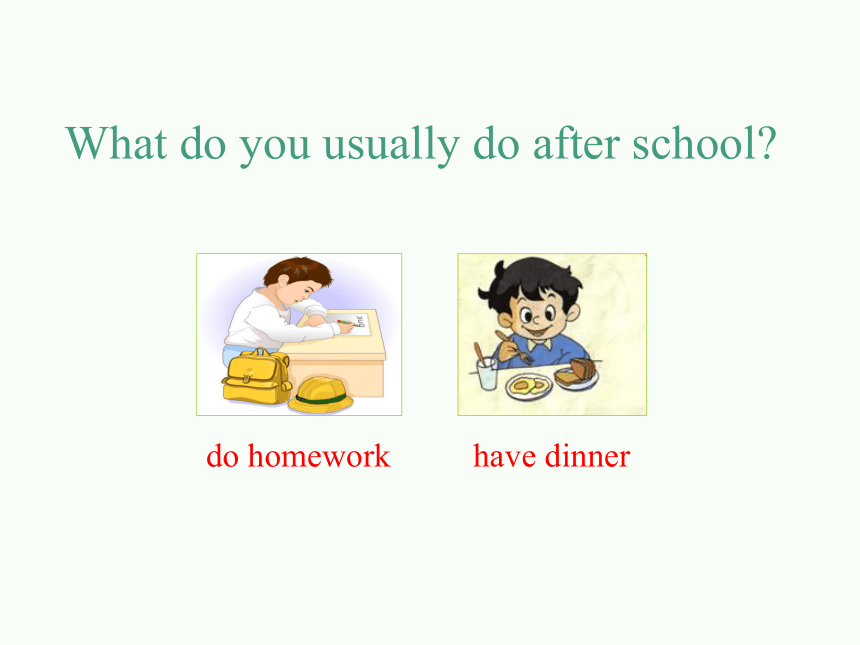 What do you usually do after school?

do homework

have dinner